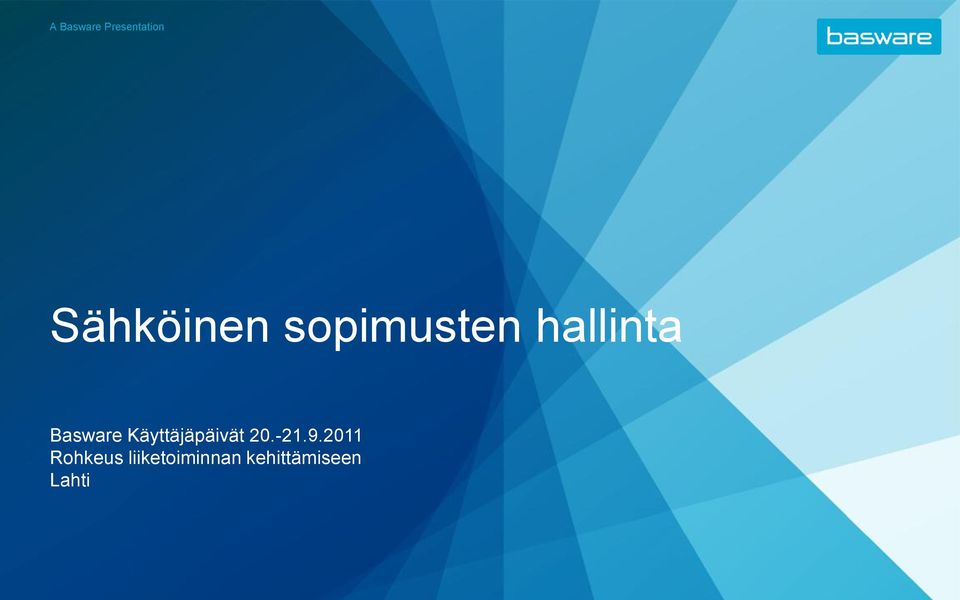 A Basware Presentation

basware

Sähköinen sopimusten hallinta

Basware Käyttäjäpäivät 20.-21.9.2011
Rohkeus liiketoiminnan kehittämiseen
Lahti